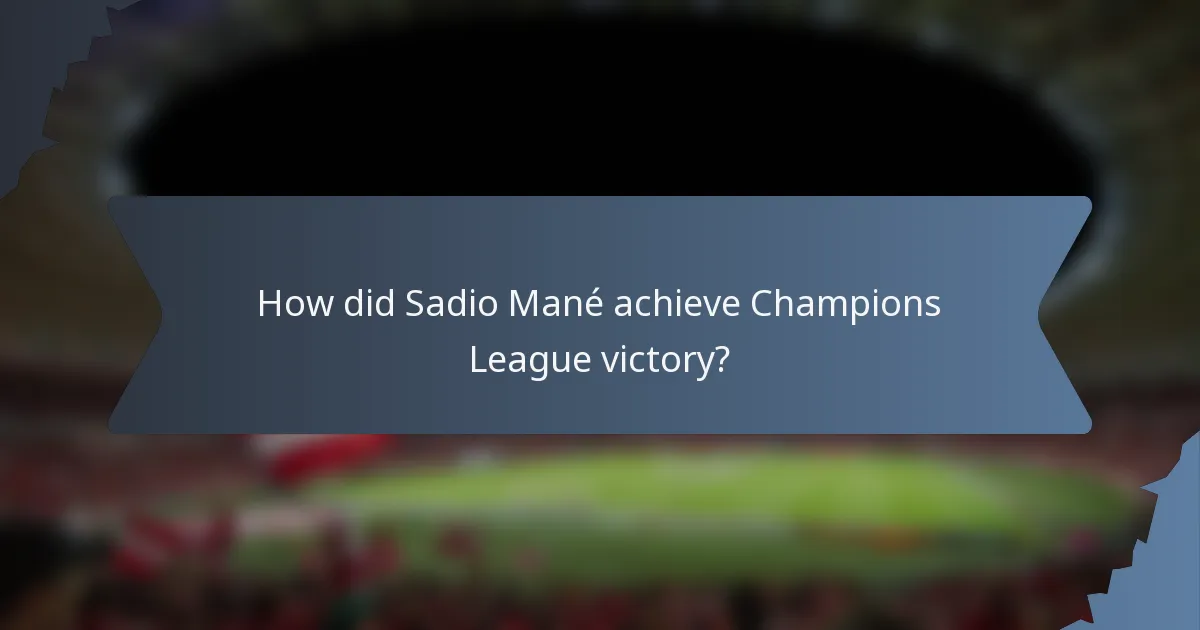 How did Sadio Mané achieve Champions League victory?